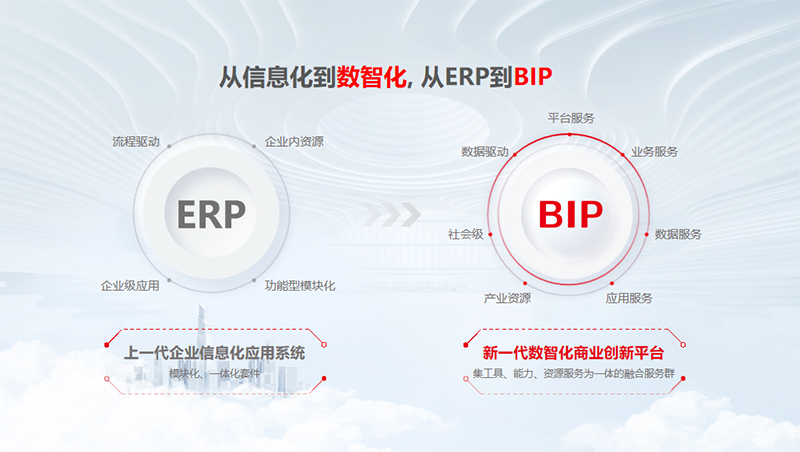 从信息化到数智化, 从ERP到BIP

流程驱动
企业内资源
ERP
企业级应用
功能型模块化

上一代企业信息化应用系统
模块化、一体化套件

平台服务
数据驱动
业务服务
BIP
社会级
数据服务
产业资源
应用服务

新一代数智化商业创新平台
集工具、能力、资源服务为一体的融合服务群